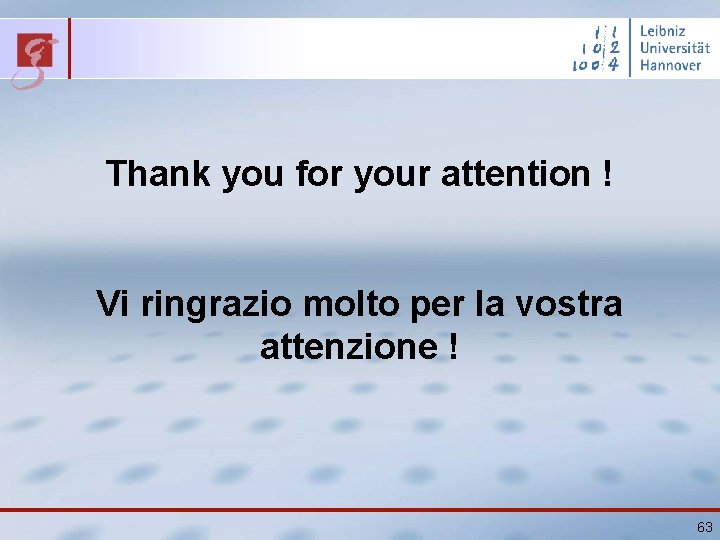 1 1
1 0 2
1 0 0 4
Leibniz
Universität
Hannover

Thank you for your attention !

Vi ringrazio molto per la vostra attenzione !

63